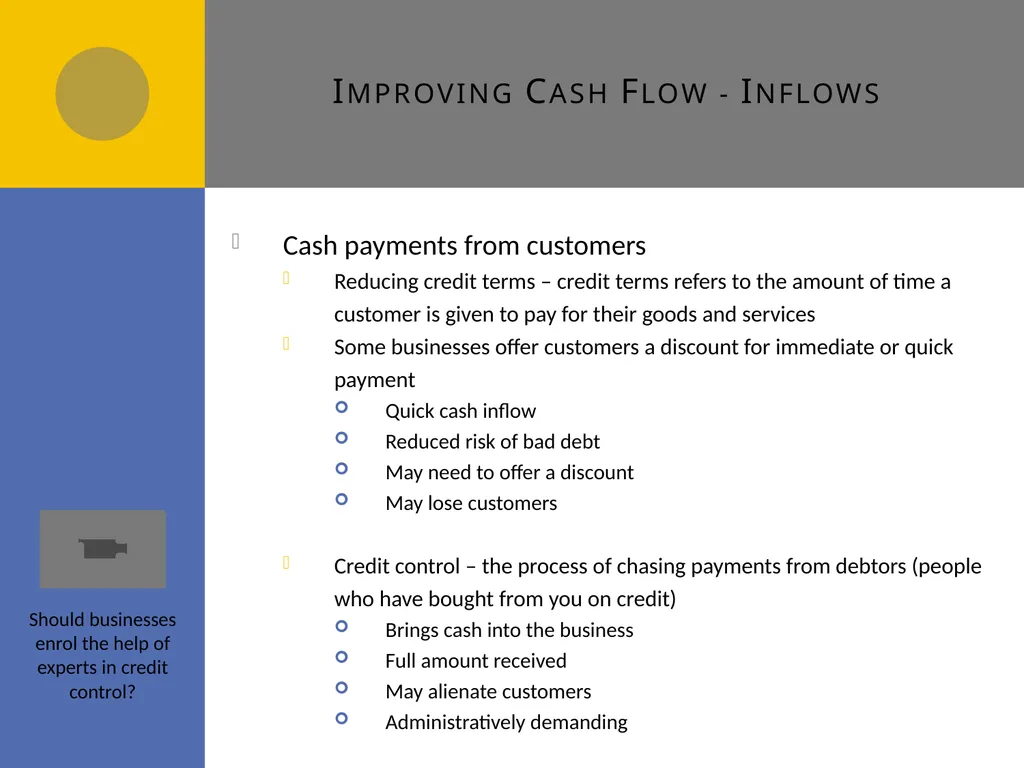 IMPROVING CASH FLOW - INFLOWS

Cash payments from customers

Reducing credit terms – credit terms refers to the amount of time a customer is given to pay for their goods and services

Some businesses offer customers a discount for immediate or quick payment

Quick cash inflow

Reduced risk of bad debt

May need to offer a discount

May lose customers

Credit control – the process of chasing payments from debtors (people who have bought from you on credit)

Brings cash into the business

Full amount received

May alienate customers

Administratively demanding

Should businesses enrol the help of experts in credit control?